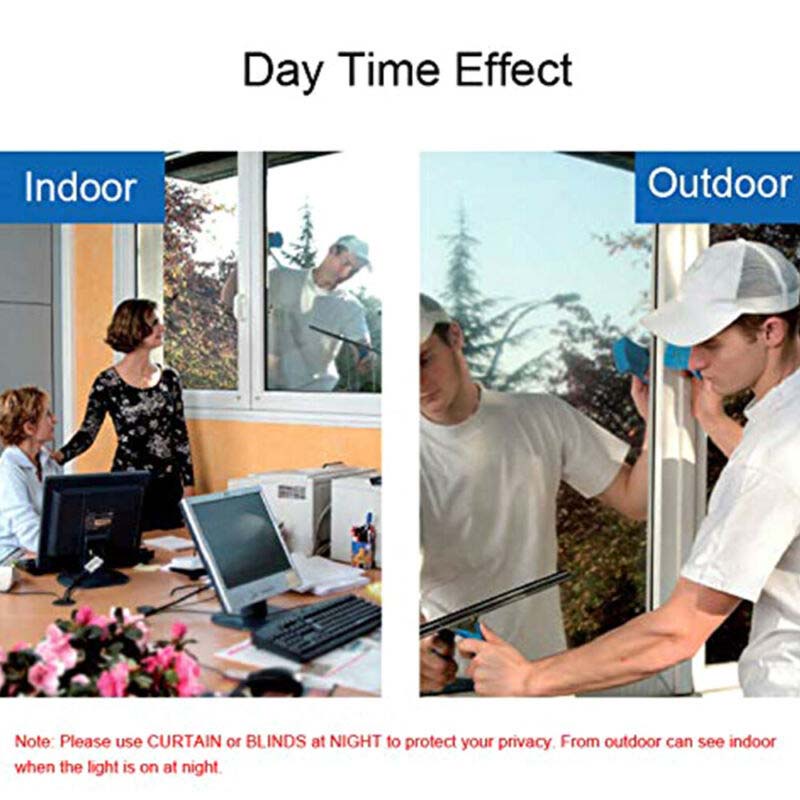 Day Time Effect

Indoor

Outdoor

Note: Please use CURTAIN or BLINDS at NIGHT to protect your privacy. From outdoor can see indoor when the light is on at night.